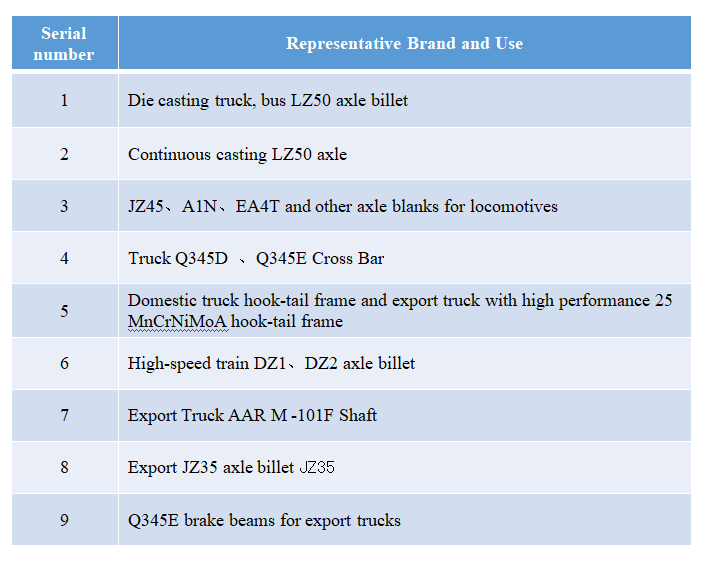 | Serial number | Representative Brand and Use |
|---|---|
| 1 | Die casting truck, bus LZ50 axle billet |
| 2 | Continuous casting LZ50 axle |
| 3 | JZ45、A1N、EA4T and other axle blanks for locomotives |
| 4 | Truck Q345D 、Q345E Cross Bar |
| 5 | Domestic truck hook-tail frame and export truck with high performance 25 MnCrNiMoA hook-tail frame |
| 6 | High-speed train DZ1、DZ2 axle billet |
| 7 | Export Truck AAR M -101F Shaft |
| 8 | Export JZ35 axle billet JZ35 |
| 9 | Q345E brake beams for export trucks |